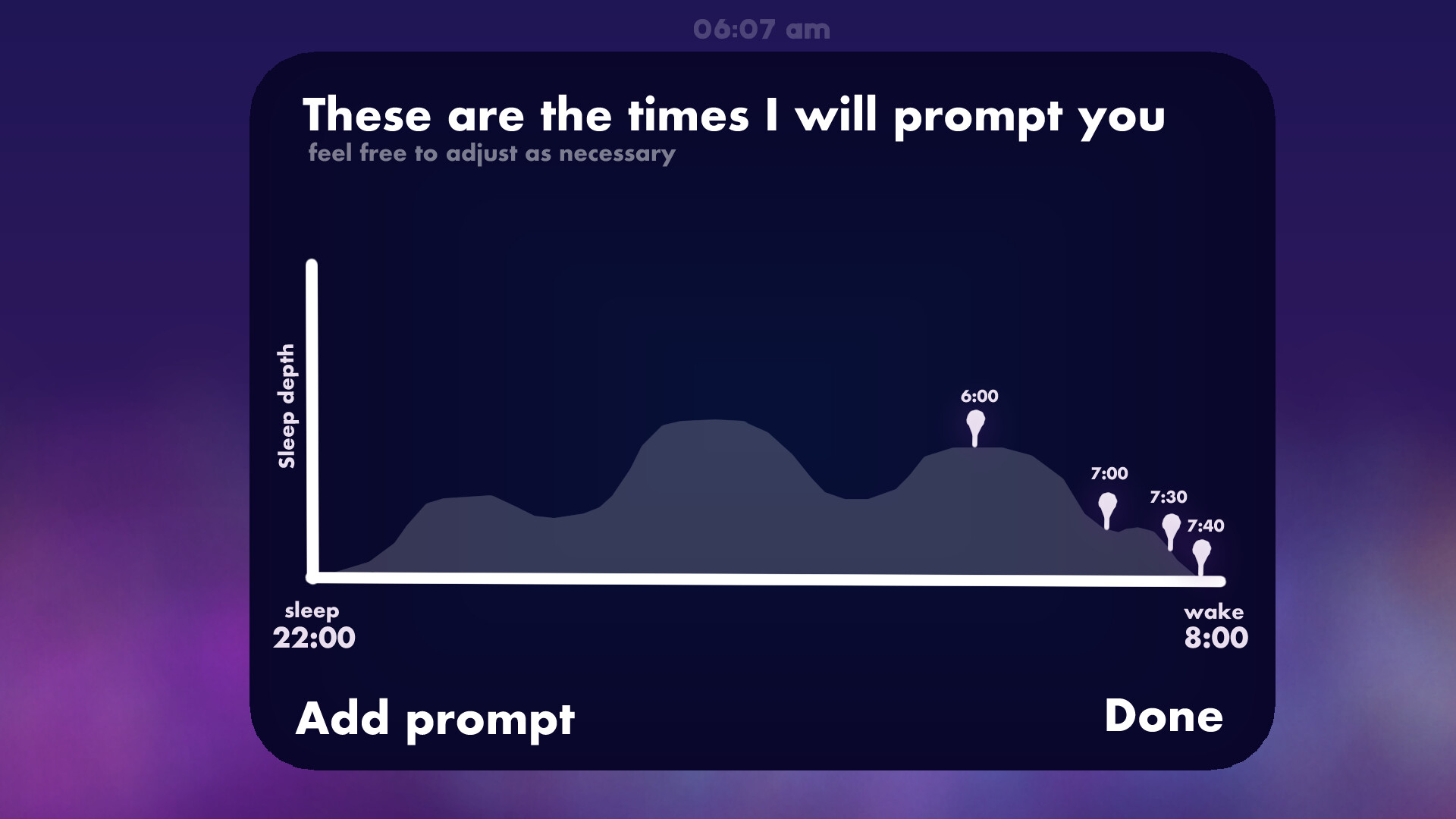 06:07 am

These are the times I will prompt you
feel free to adjust as necessary

Sleep depth

6:00
7:00
7:30
7:40

sleep
22:00

wake
8:00

Add prompt

Done